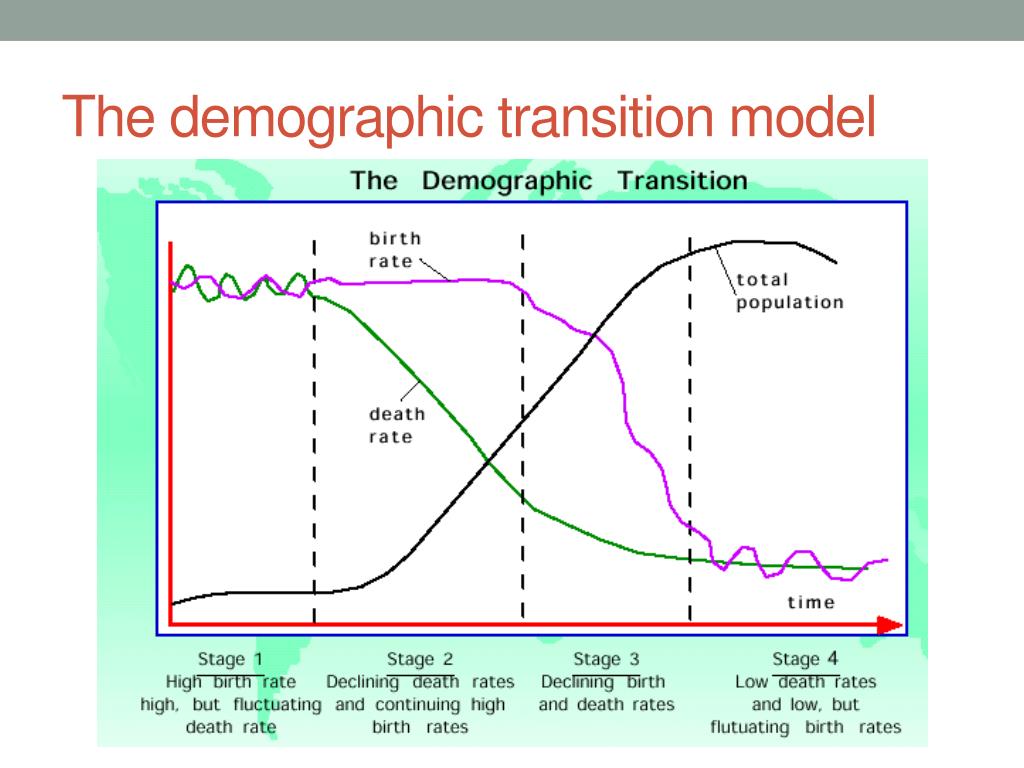 The demographic transition model

The Demographic Transition

birth rate

total population

death rate

time

Stage 1
High birth rate high, but fluctuating death rate

Stage 2
Declining death rates and continuing high birth rates

Stage 3
Declining birth and death rates

Stage 4
Low death rates and low, but flutuating birth rates